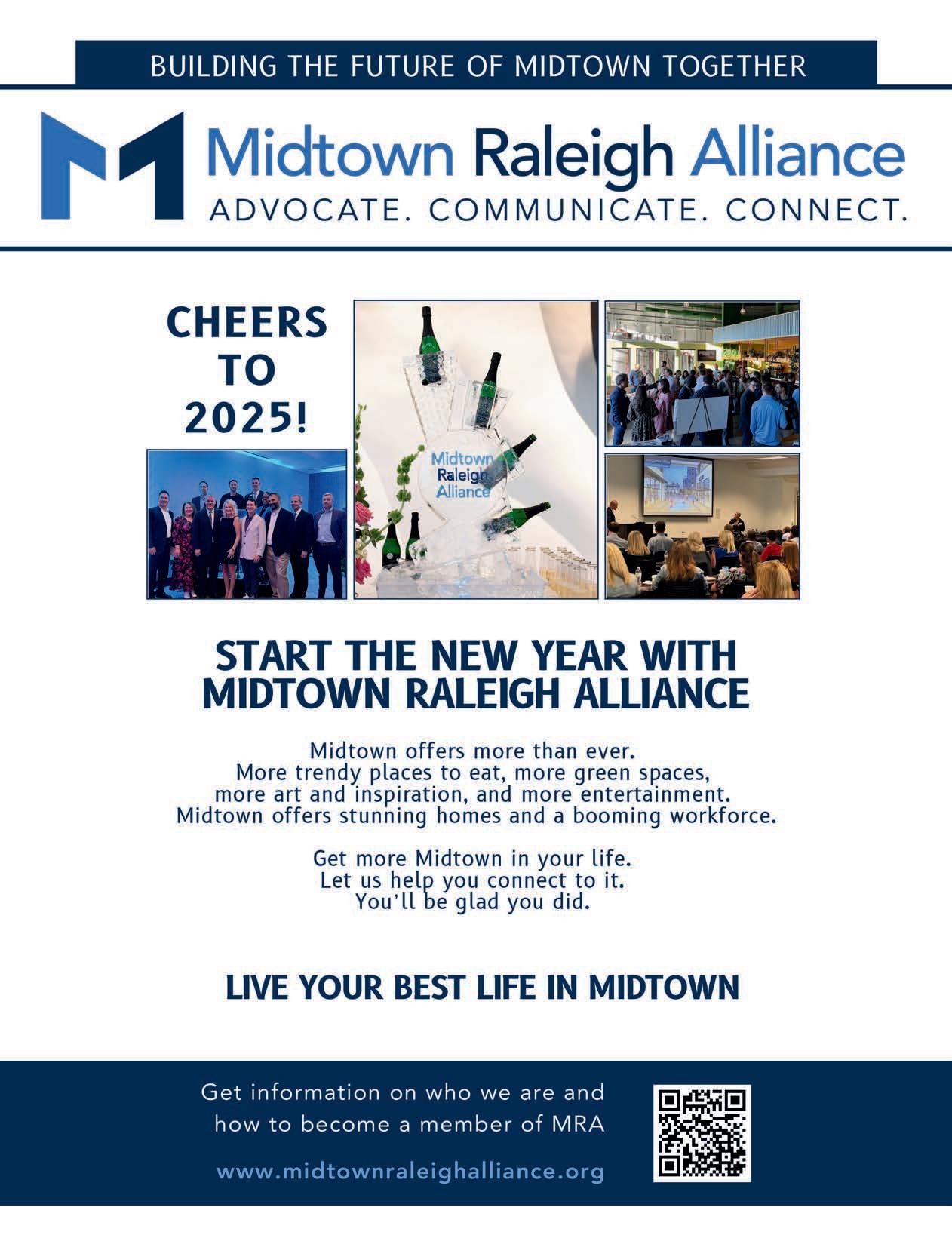 BUILDING THE FUTURE OF MIDTOWN TOGETHER

Midtown Raleigh Alliance
ADVOCATE. COMMUNICATE. CONNECT.

CHEERS TO 2025!

Midtown Raleigh Alliance

START THE NEW YEAR WITH MIDTOWN RALEIGH ALLIANCE

Midtown offers more than ever. More trendy places to eat, more green spaces, more art and inspiration, and more entertainment. Midtown offers stunning homes and a booming workforce.

Get more Midtown in your life. Let us help you connect to it. You'll be glad you did.

LIVE YOUR BEST LIFE IN MIDTOWN

Get information on who we are and how to become a member of MRA

www.midtownraleighalliance.org